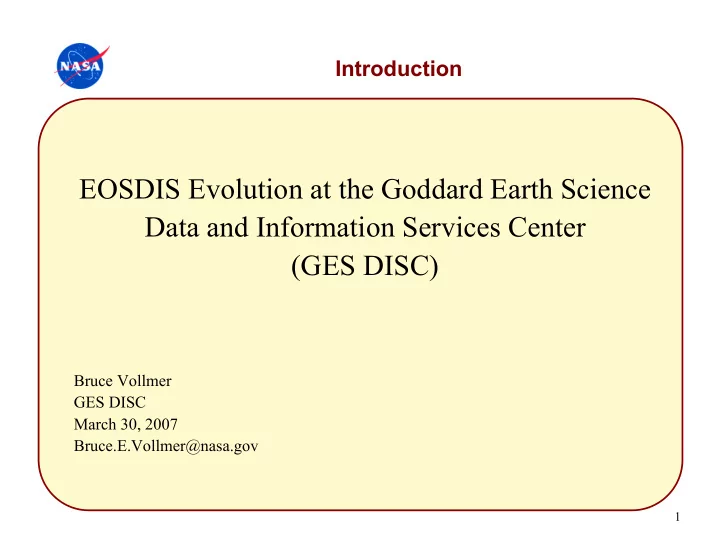 NASA

Introduction

EOSDIS Evolution at the Goddard Earth Science Data and Information Services Center (GES DISC)

Bruce Vollmer
GES DISC
March 30, 2007
Bruce.E.Vollmer@nasa.gov

1